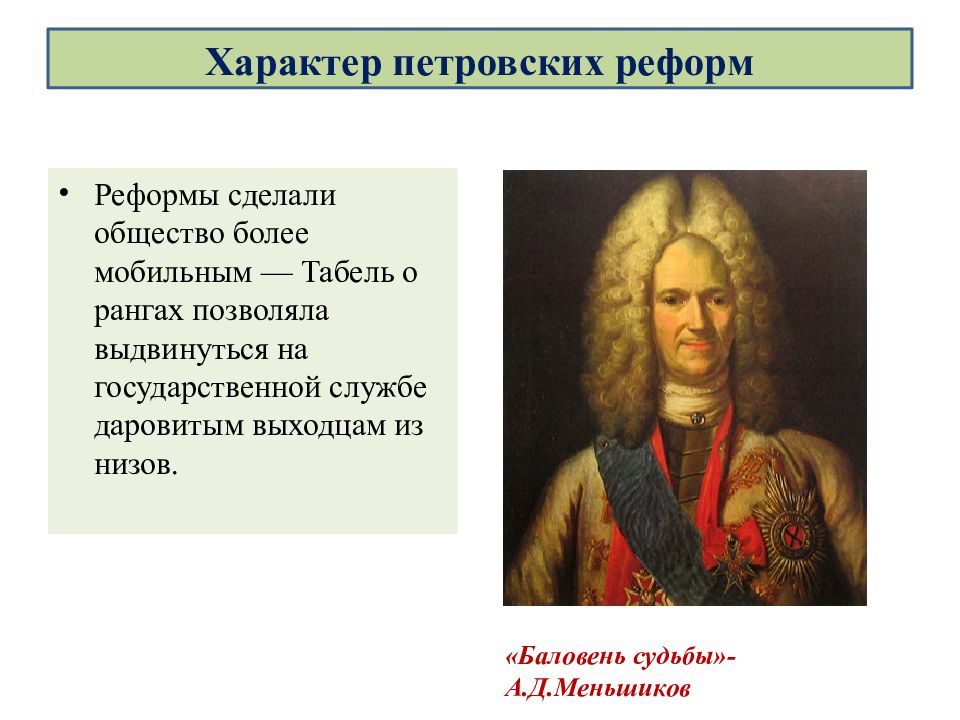 Характер петровских реформ

• Реформы сделали общество более мобильным — Табель о рангах позволяла выдвинуться на государственной службе даровитым выходцам из низов.

«Баловень судьбы»-
А.Д.Меньшиков